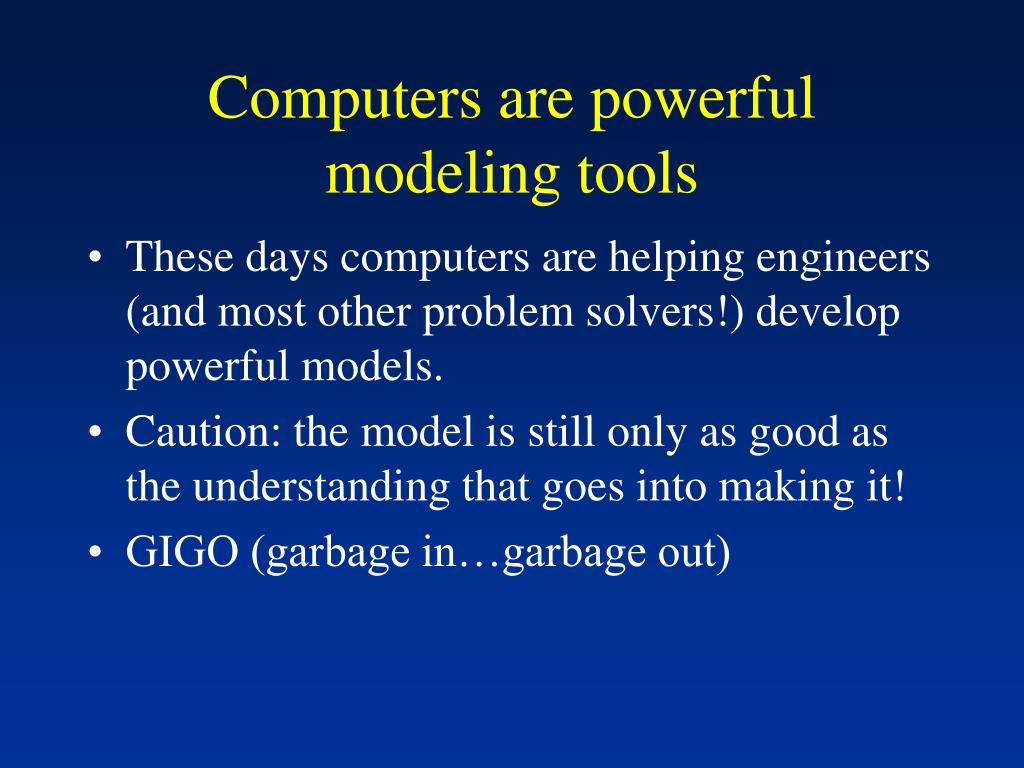 Computers are powerful modeling tools

• These days computers are helping engineers (and most other problem solvers!) develop powerful models.
• Caution: the model is still only as good as the understanding that goes into making it!
• GIGO (garbage in…garbage out)